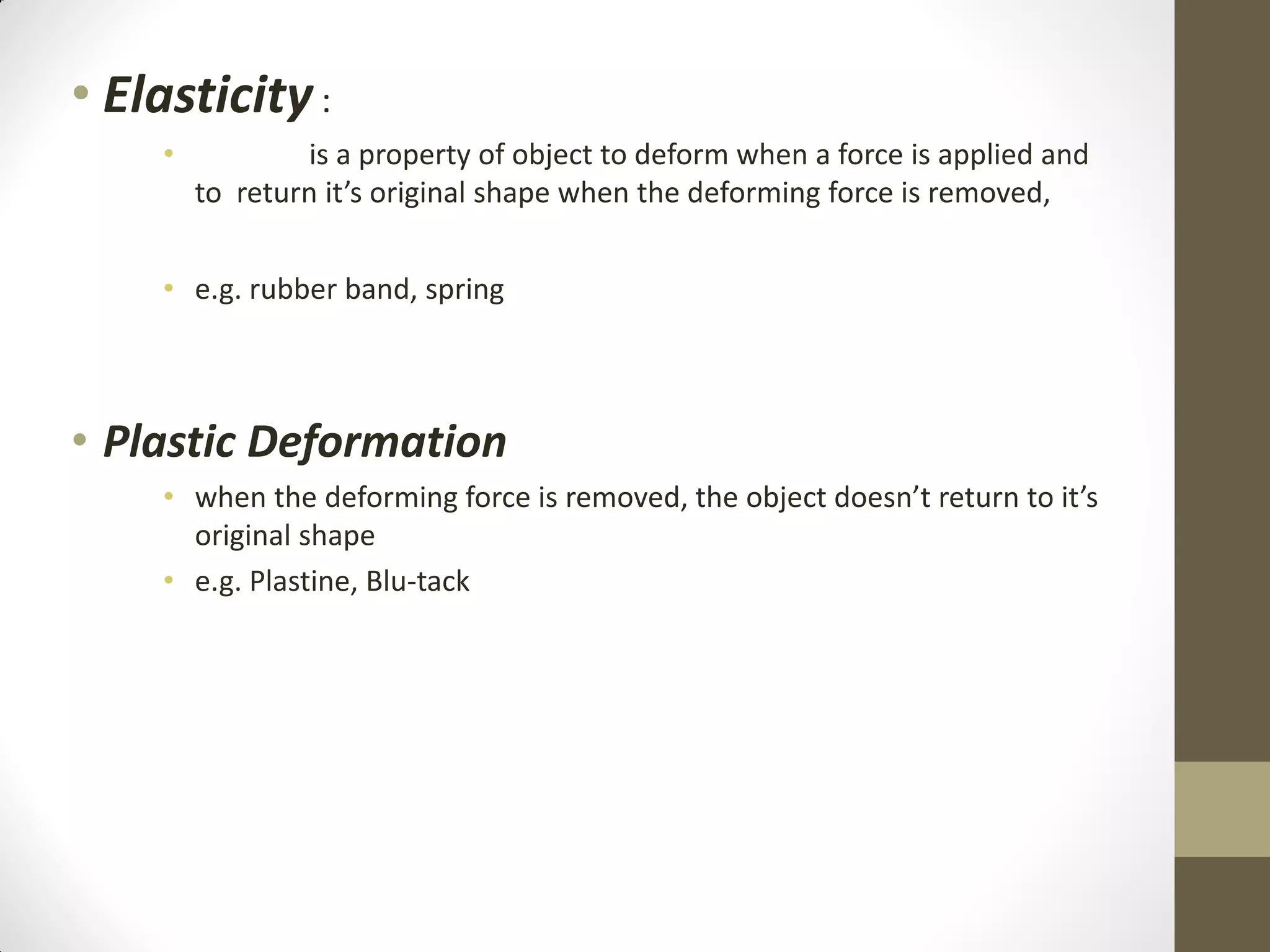 • Elasticity :

• is a property of object to deform when a force is applied and to return it’s original shape when the deforming force is removed,

• e.g. rubber band, spring

• Plastic Deformation

• when the deforming force is removed, the object doesn’t return to it’s original shape

• e.g. Plastine, Blu-tack